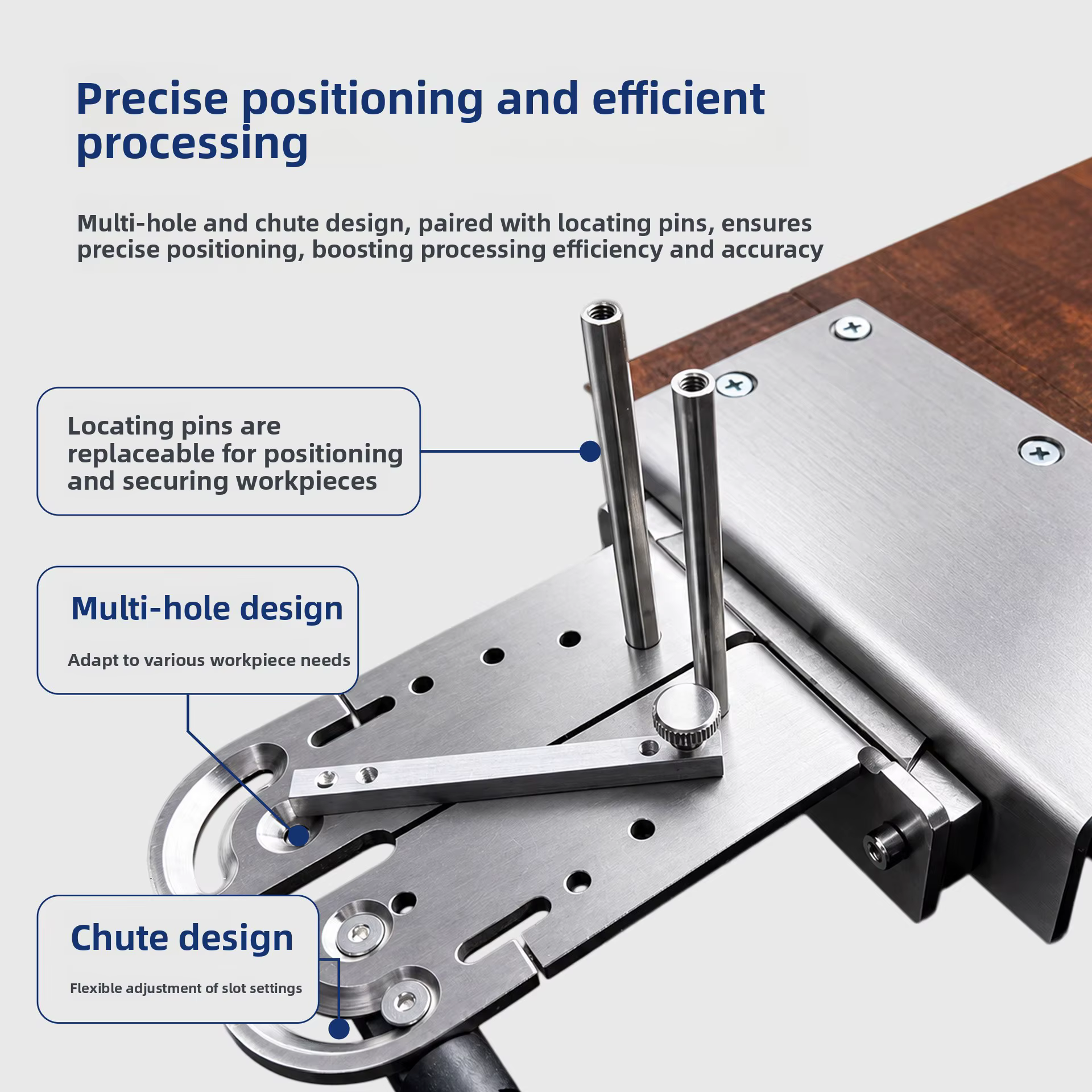 Precise positioning and efficient processing

Multi-hole and chute design, paired with locating pins, ensures precise positioning, boosting processing efficiency and accuracy

Locating pins are replaceable for positioning and securing workpieces

Multi-hole design

Adapt to various workpiece needs

Chute design

Flexible adjustment of slot settings